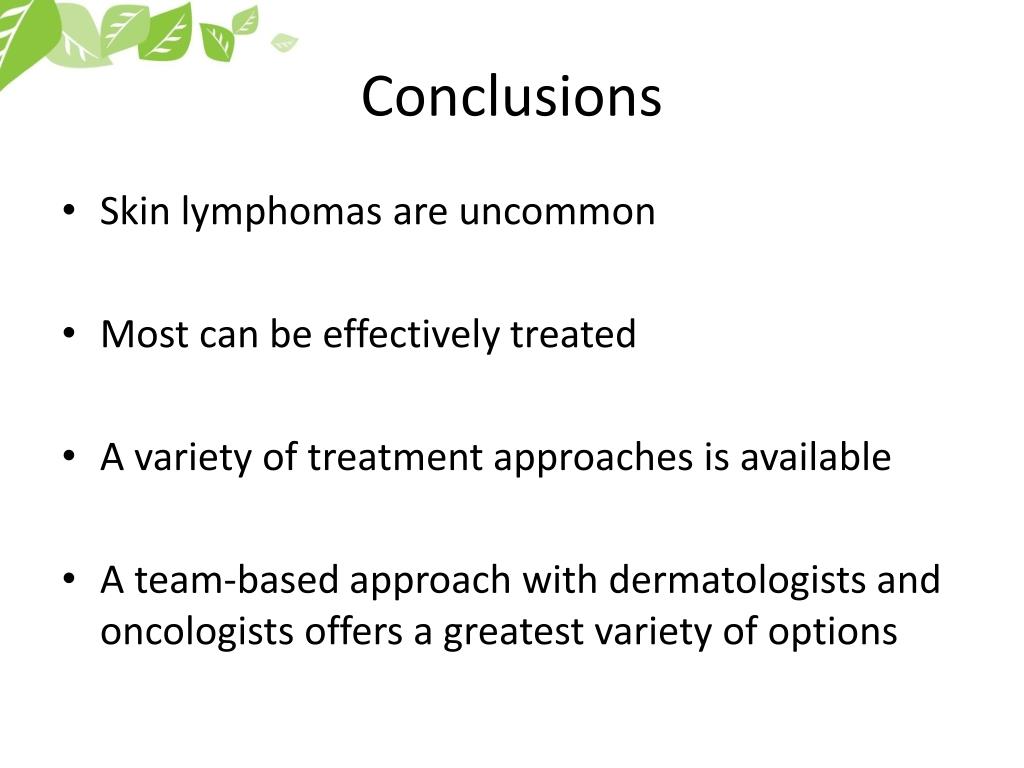 Conclusions

• Skin lymphomas are uncommon

• Most can be effectively treated

• A variety of treatment approaches is available

• A team-based approach with dermatologists and oncologists offers a greatest variety of options